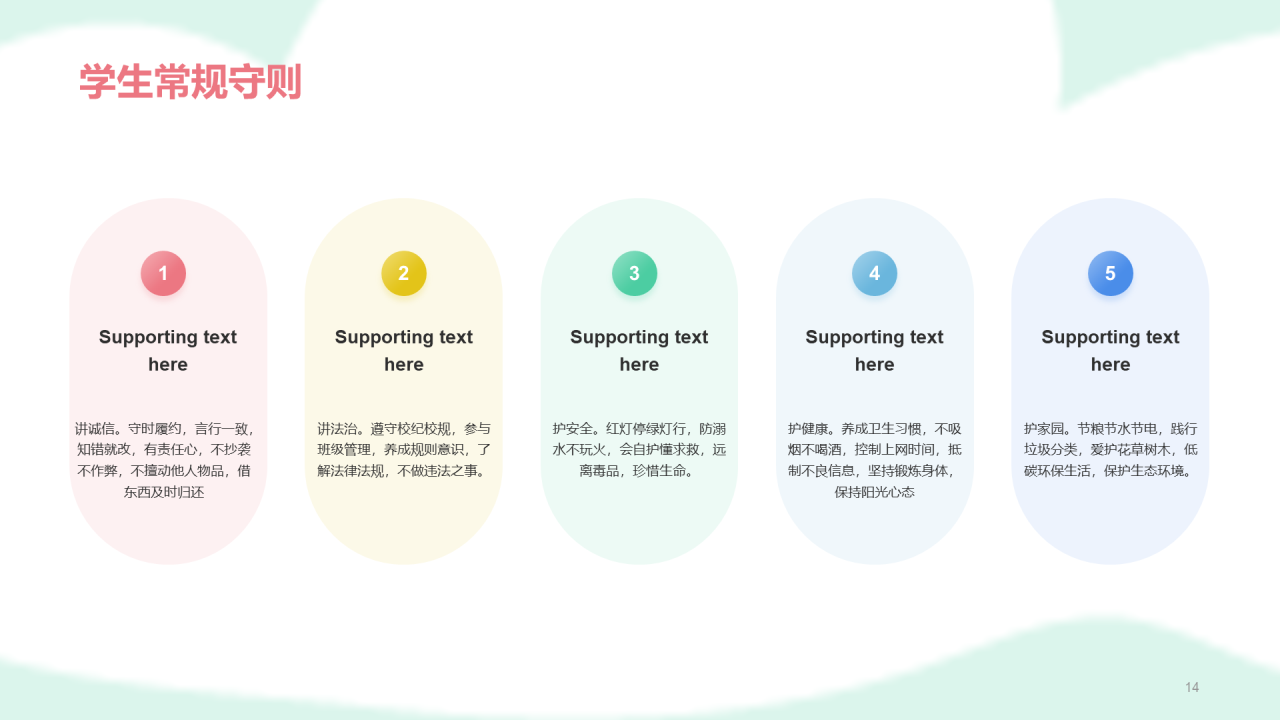 学生常规守则

1

Supporting text here

讲诚信。守时履约，言行一致，知错就改，有责任心，不抄袭不作弊，不擅动他人物品，借东西及时归还

2

Supporting text here

讲法治。遵守校纪校规，参与班级管理，养成规则意识，了解法律法规，不做违法之事。

3

Supporting text here

护安全。红灯停绿灯行，防溺水不玩火，会自护懂求救，远离毒品，珍惜生命。

4

Supporting text here

护健康。养成卫生习惯，不吸烟不喝酒，控制上网时间，抵制不良信息，坚持锻炼身体，保持阳光心态

5

Supporting text here

护家园。节粮节水节电，践行垃圾分类，爱护花草树木，低碳环保生活，保护生态环境。

14